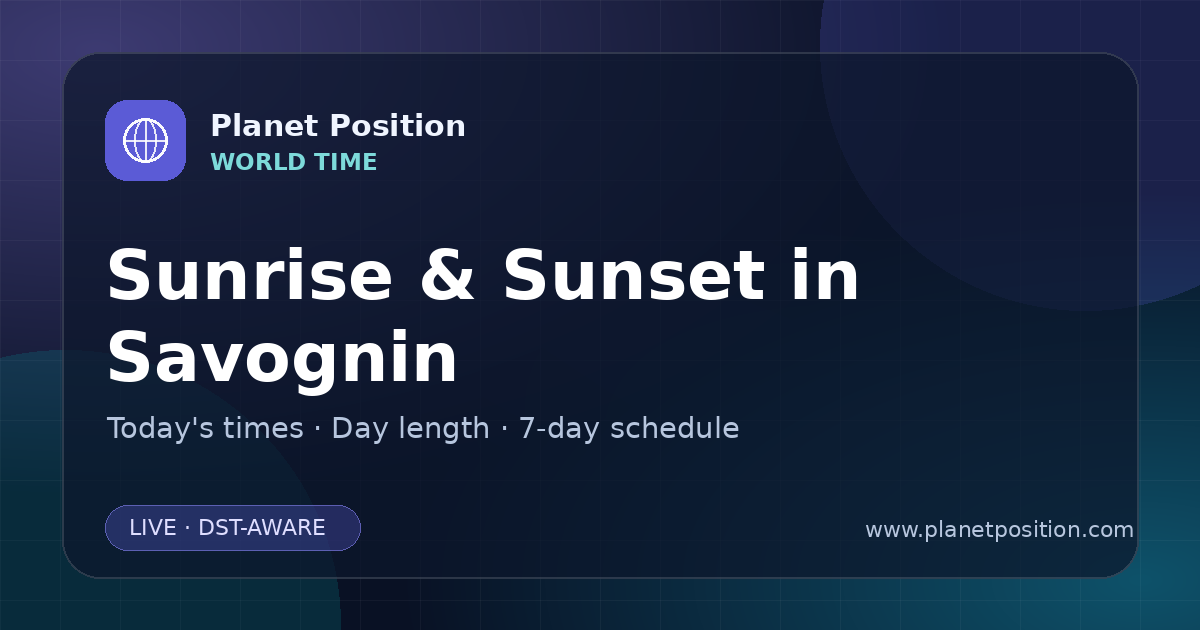 Planet Position
WORLD TIME

Sunrise & Sunset in Savognin

Today's times · Day length · 7-day schedule

LIVE · DST-AWARE

www.planetposition.com